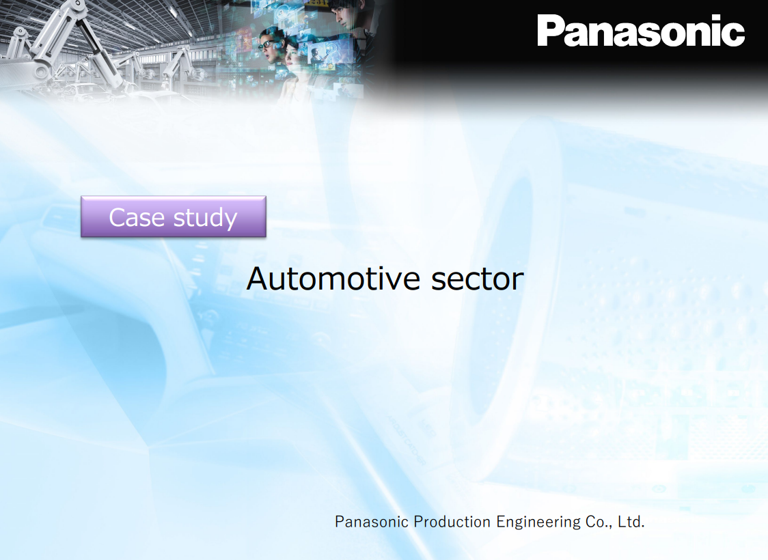 Panasonic

Case study

Automotive sector

Panasonic Production Engineering Co., Ltd.